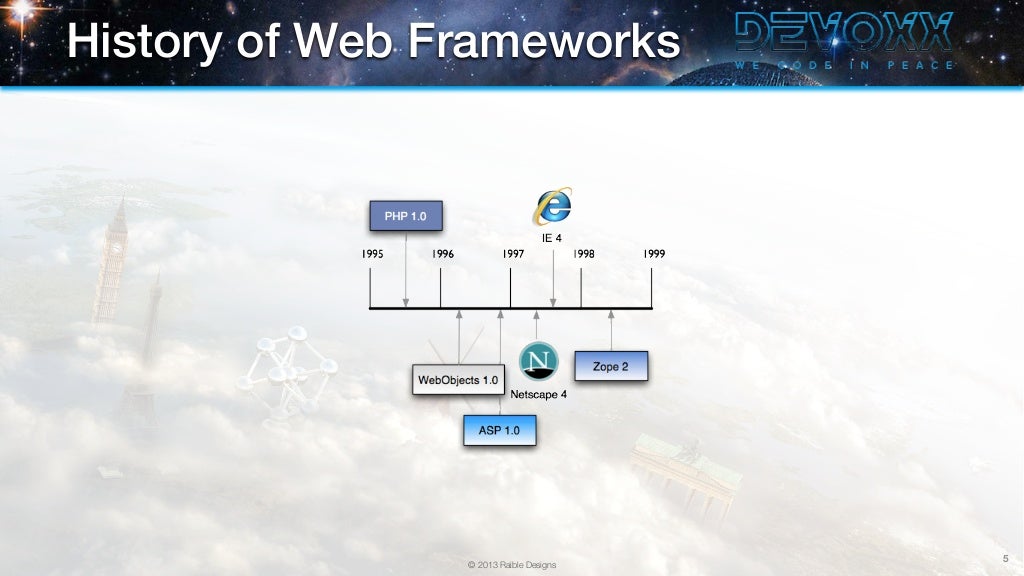 History of Web Frameworks

DEVOXX
WE CODE IN PEACE

PHP 1.0

IE 4

1995 1996 1997 1998 1999

WebObjects 1.0

Netscape 4

Zope 2

ASP 1.0

© 2013 Raible Designs

5